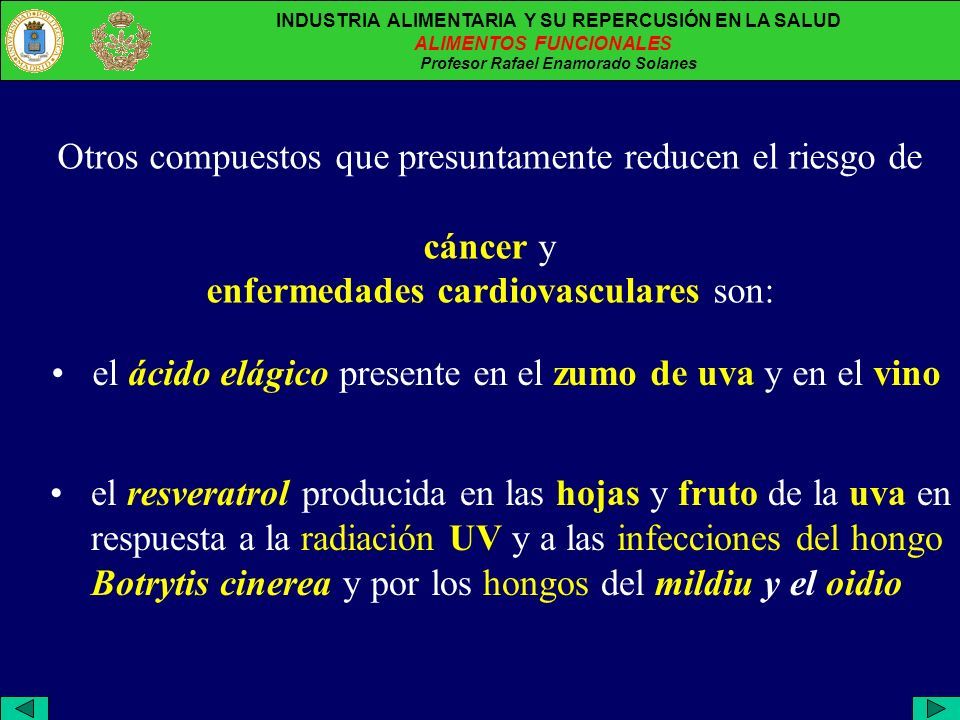 INDUSTRIA ALIMENTARIA Y SU REPERCUSIÓN EN LA SALUD
ALIMENTOS FUNCIONALES
Profesor Rafael Enamorado Solanes

Otros compuestos que presuntamente reducen el riesgo de

cáncer y
enfermedades cardiovasculares son:

• el ácido elágico presente en el zumo de uva y en el vino

• el resveratrol producida en las hojas y fruto de la uva en respuesta a la radiación UV y a las infecciones del hongo Botrytis cinerea y por los hongos del mildiu y el oidio